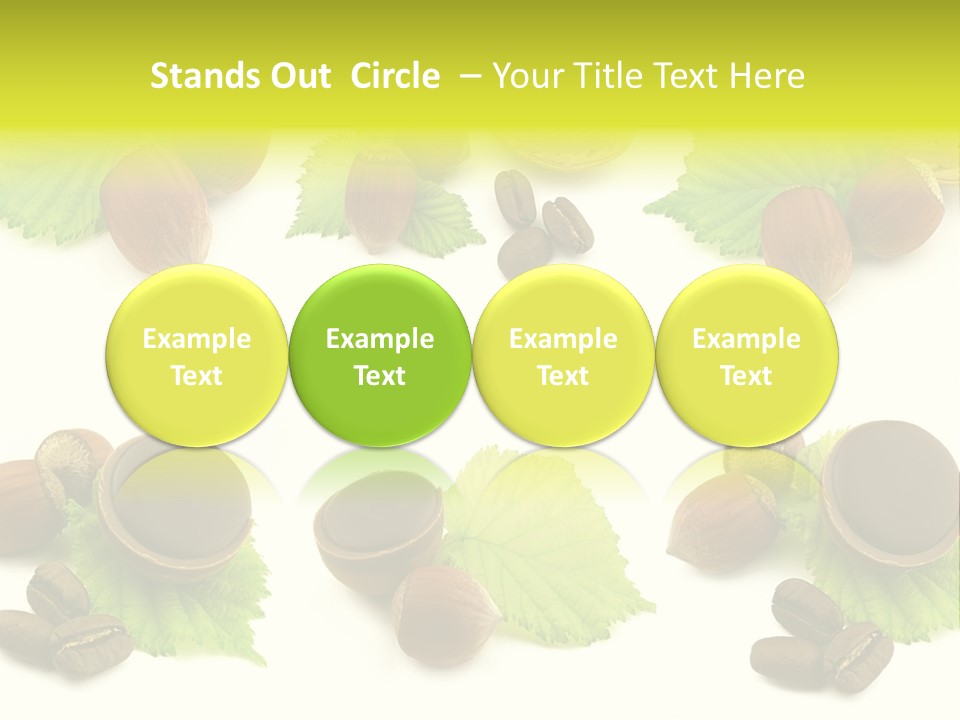 Stands Out Circle – Your Title Text Here

Example Text

Example Text

Example Text

Example Text